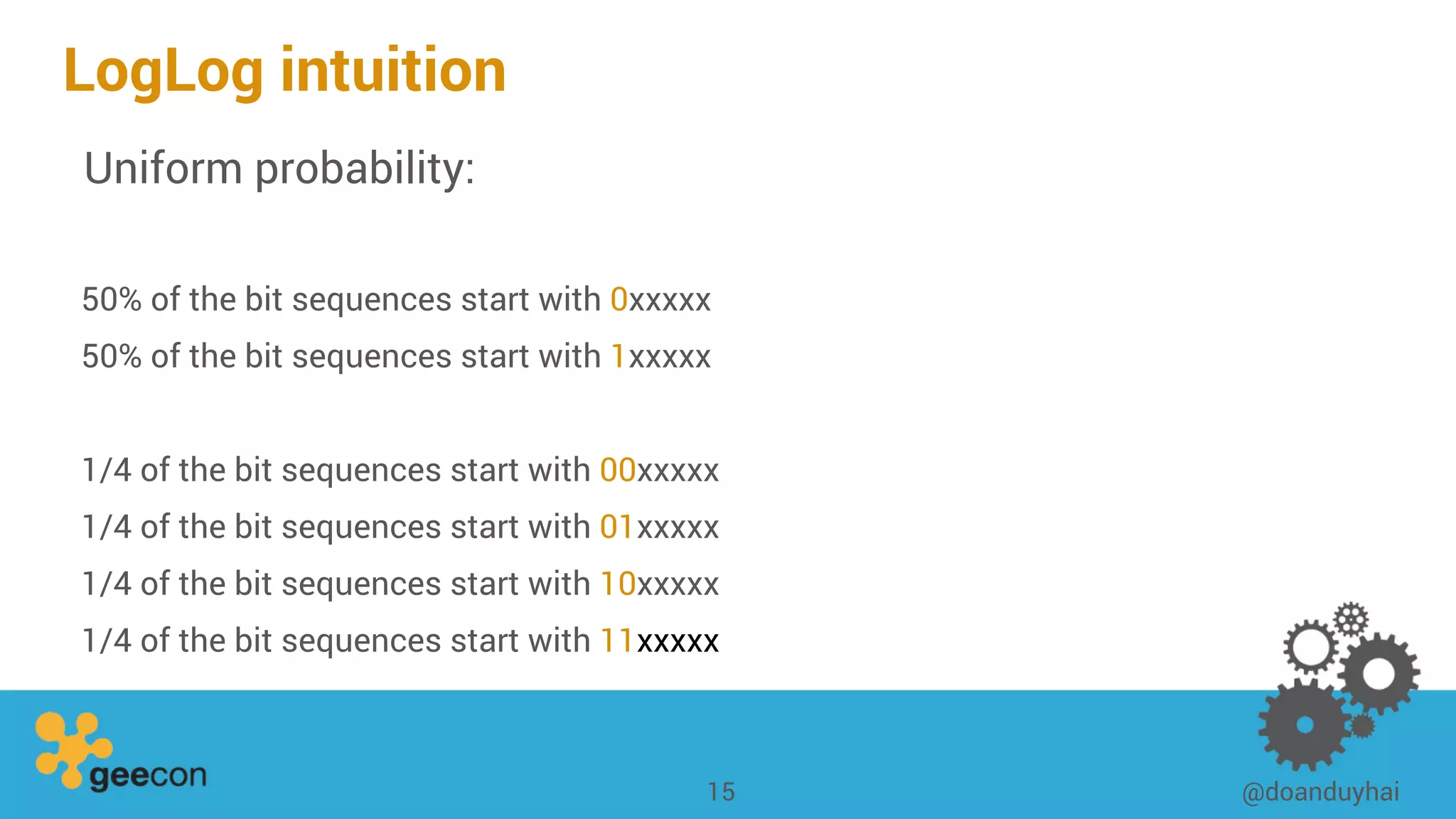 LogLog intuition

Uniform probability:

50% of the bit sequences start with 0xxxxx

50% of the bit sequences start with 1xxxxx

1/4 of the bit sequences start with 00xxxxx

1/4 of the bit sequences start with 01xxxxx

1/4 of the bit sequences start with 10xxxxx

1/4 of the bit sequences start with 11xxxxx

geecon

15

@doanduyhai